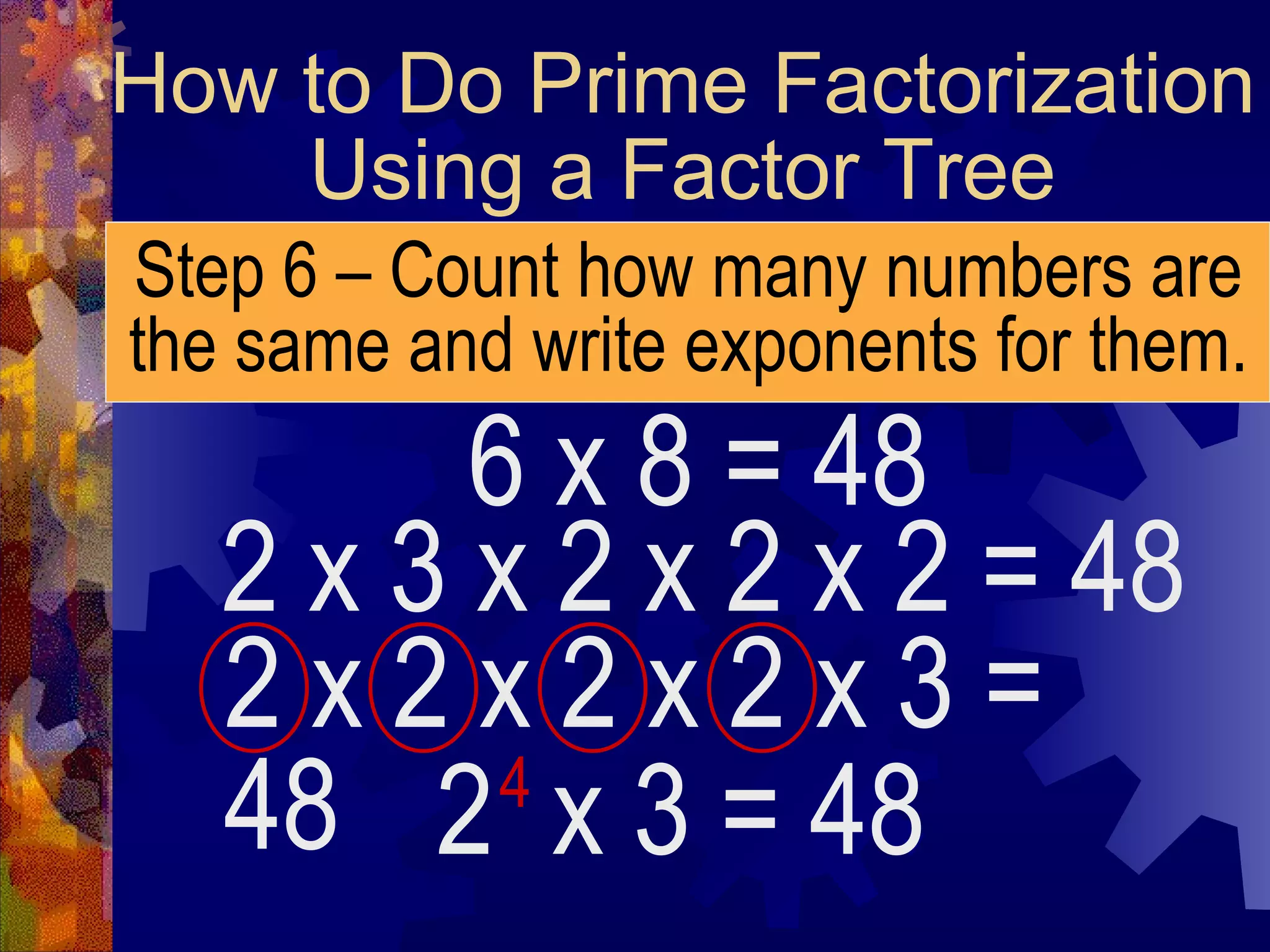 How to Do Prime Factorization Using a Factor Tree

Step 6 – Count how many numbers are the same and write exponents for them.

6 x 8 = 48

2 x 3 x 2 x 2 x 2 = 48

2 x 2 x 2 x 2 x 3 =

48 $2^4$ x 3 = 48